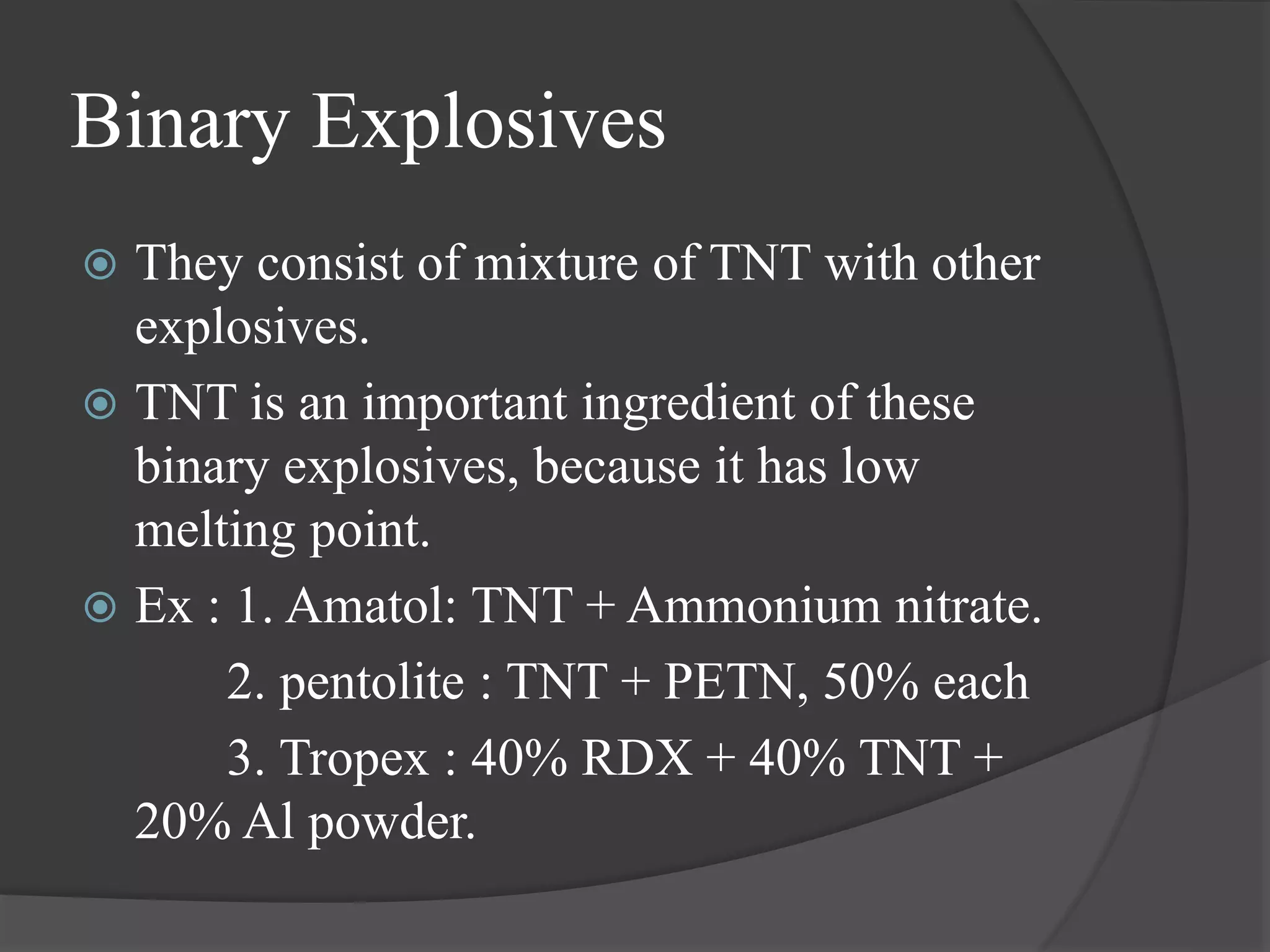 Binary Explosives

They consist of mixture of TNT with other explosives.

TNT is an important ingredient of these binary explosives, because it has low melting point.

Ex : 1. Amatol: TNT + Ammonium nitrate.

2. pentolite : TNT + PETN, 50% each

3. Tropex : 40% RDX + 40% TNT + 20% Al powder.